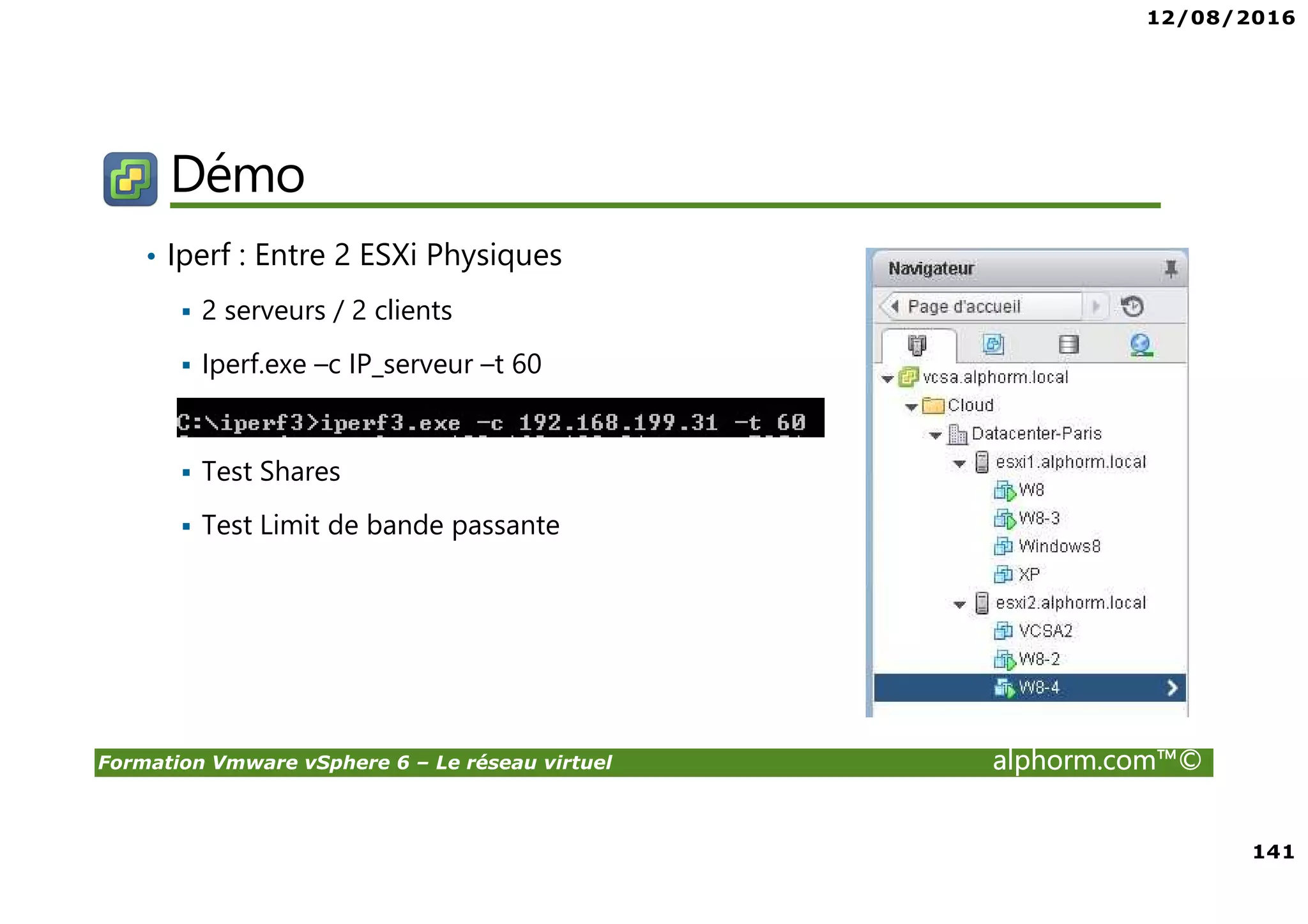 12/08/2016

Démo

• Iperf : Entre 2 ESXi Physiques
  ▪ 2 serveurs / 2 clients
  ▪ Iperf.exe –c IP_serveur –t 60

C:\iperf3>iperf3.exe -c 192.168.199.31 -t 60

  ▪ Test Shares
  ▪ Test Limit de bande passante

Navigateur
Page d'accueil
vcsa.alphorm.local
Cloud
Datacenter-Paris
esxi1.alphorm.local
W8
W8-3
Windows8
XP
esxi2.alphorm.local
VCSA2
W8-2
W8-4

Formation Vmware vSphere 6 – Le réseau virtuel
alphorm.com™©

141